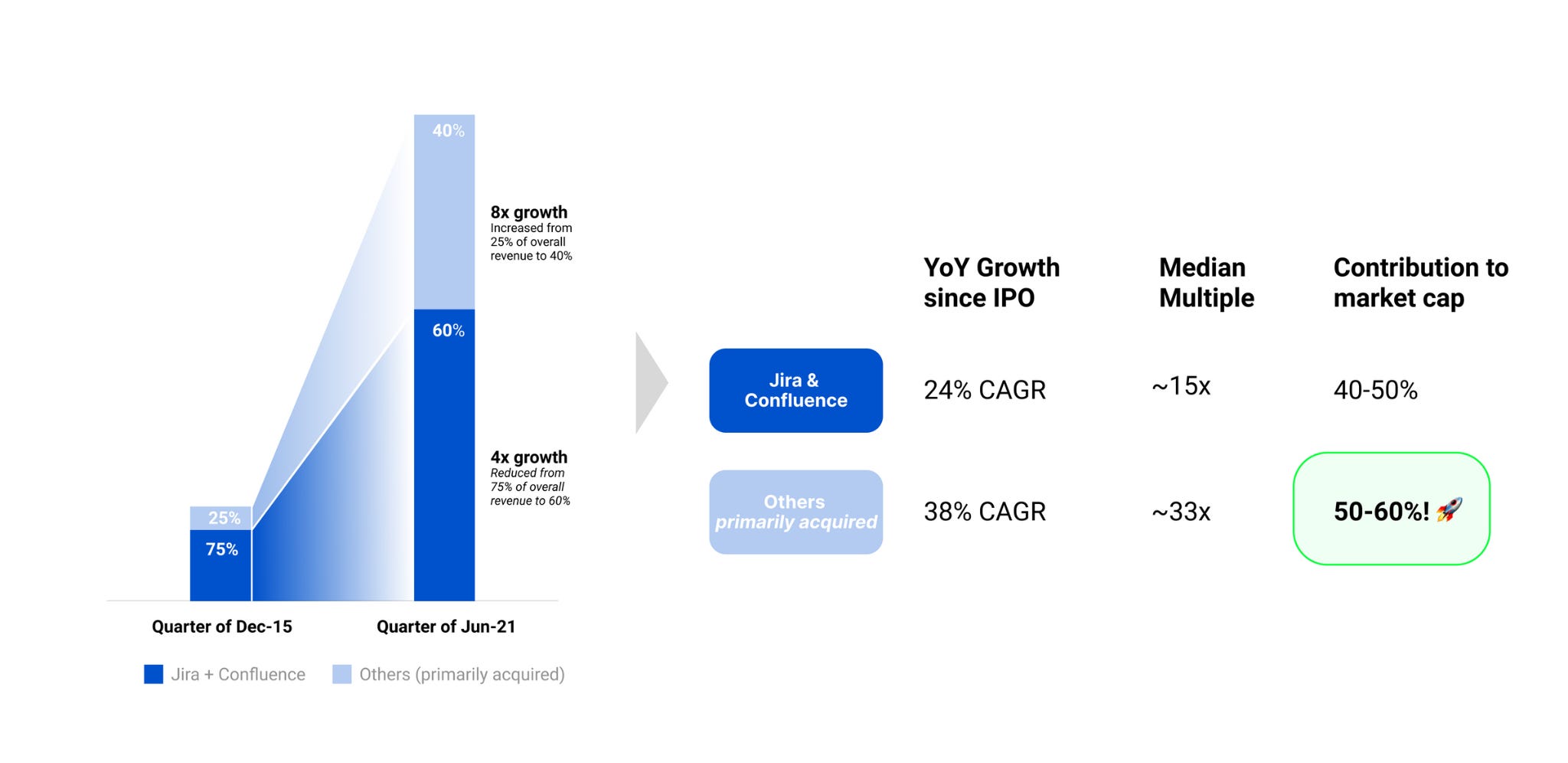 40%

8x growth
Increased from 25% of overall revenue to 40%

60%

4x growth
Reduced from 75% of overall revenue to 60%

25%
75%

Quarter of Dec-15
Quarter of Jun-21

Jira + Confluence
Others (primarily acquired)

| | YoY Growth since IPO | Median Multiple | Contribution to market cap |
|---|---|---|---|
| Jira & Confluence | 24% CAGR | ~15x | 40-50% |
| Others primarily acquired | 38% CAGR | ~33x | 50-60%! 🚀 |